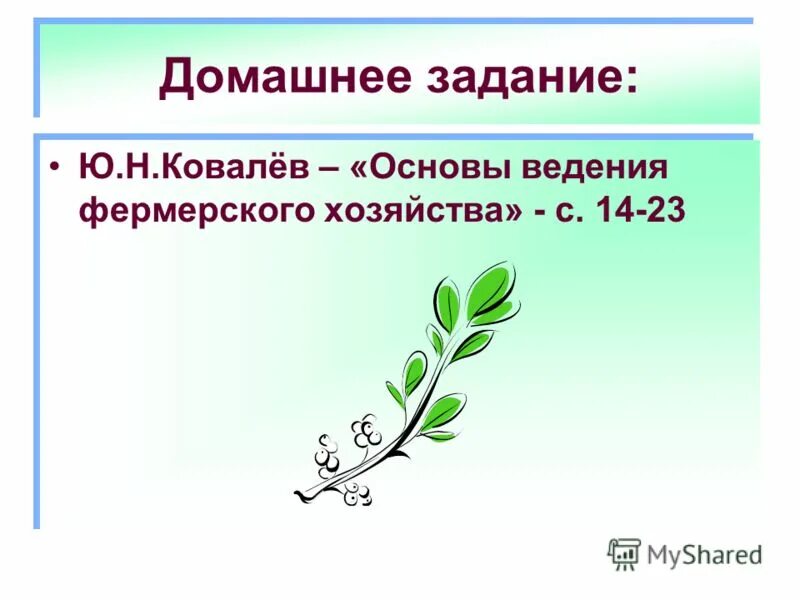 Домашнее задание:

• Ю.Н.Ковалёв – «Основы ведения фермерского хозяйства» - с. 14-23

MyShared